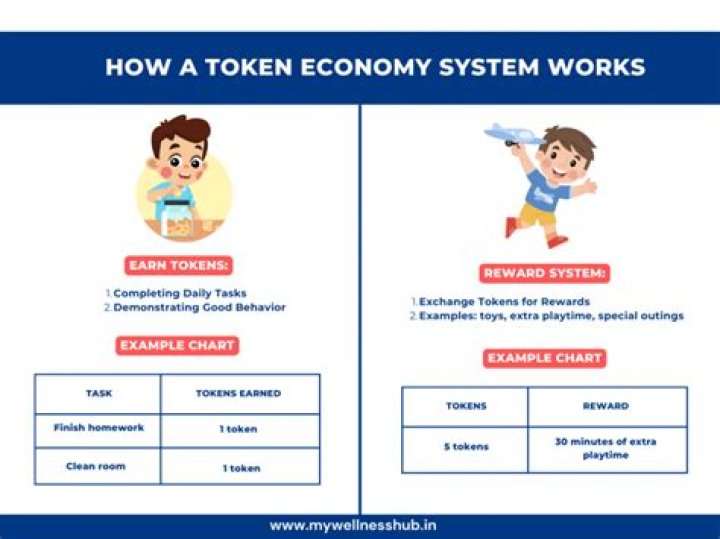 HOW A TOKEN ECONOMY SYSTEM WORKS

EARN TOKENS:

1. Completing Daily Tasks
2. Demonstrating Good Behavior

EXAMPLE CHART

| TASK | TOKENS EARNED |
|---|---|
| Finish homework | 1 token |
| Clean room | 1 token |

REWARD SYSTEM:

1. Exchange Tokens for Rewards
2. Examples: toys, extra playtime, special outings

EXAMPLE CHART

| TOKENS | REWARD |
|---|---|
| 5 tokens | 30 minutes of extra playtime |

www.mywellnesshub.in